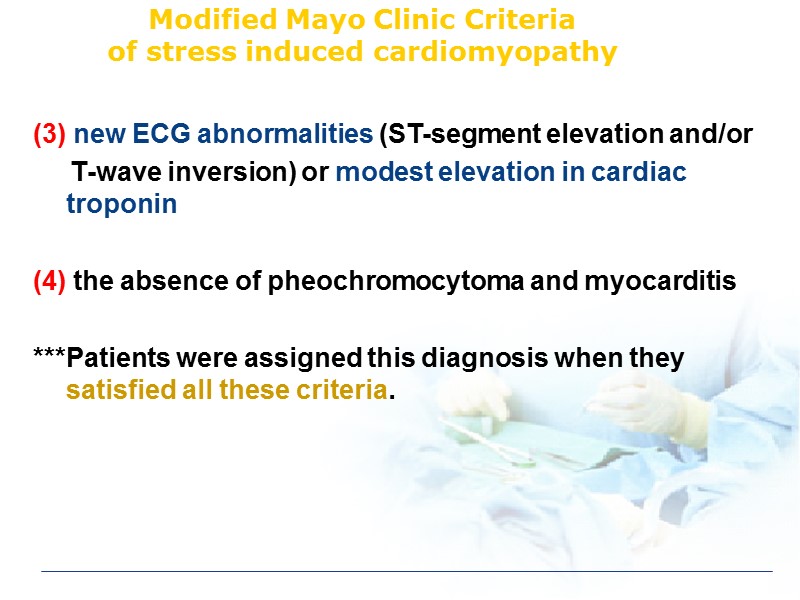 Modified Mayo Clinic Criteria
of stress induced cardiomyopathy

(3) new ECG abnormalities (ST-segment elevation and/or T-wave inversion) or modest elevation in cardiac troponin

(4) the absence of pheochromocytoma and myocarditis

***Patients were assigned this diagnosis when they satisfied all these criteria.